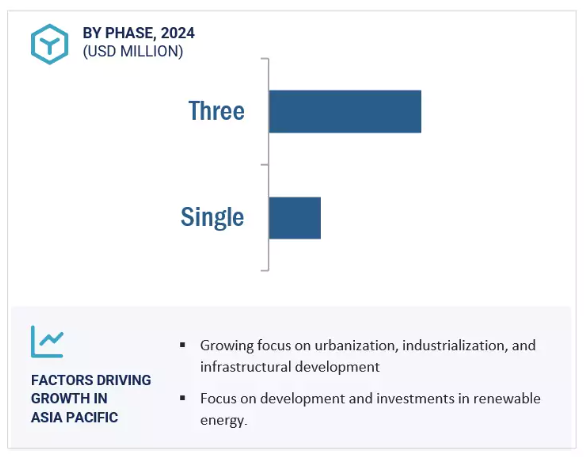 BY PHASE, 2024
(USD MILLION)

Three

Single

FACTORS DRIVING GROWTH IN ASIA PACIFIC

▪ Growing focus on urbanization, industrialization, and infrastructural development

▪ Focus on development and investments in renewable energy.